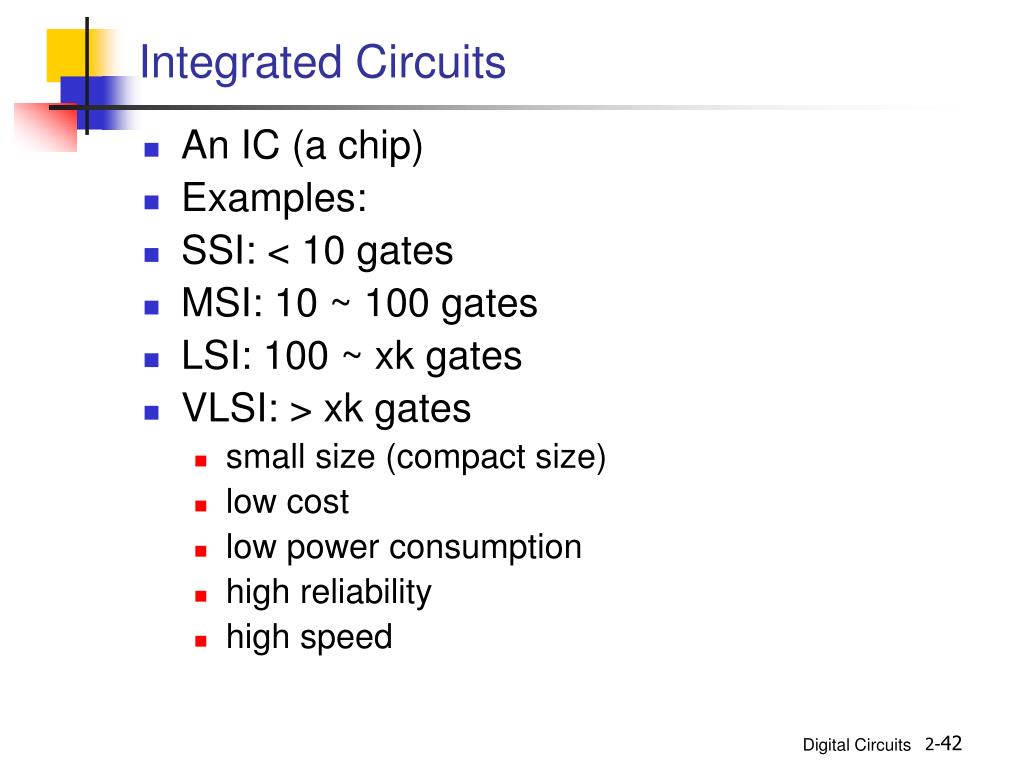 Integrated Circuits

- An IC (a chip)
- Examples:
- SSI: < 10 gates
- MSI: 10 ~ 100 gates
- LSI: 100 ~ xk gates
- VLSI: > xk gates
  - small size (compact size)
  - low cost
  - low power consumption
  - high reliability
  - high speed

Digital Circuits 2-42